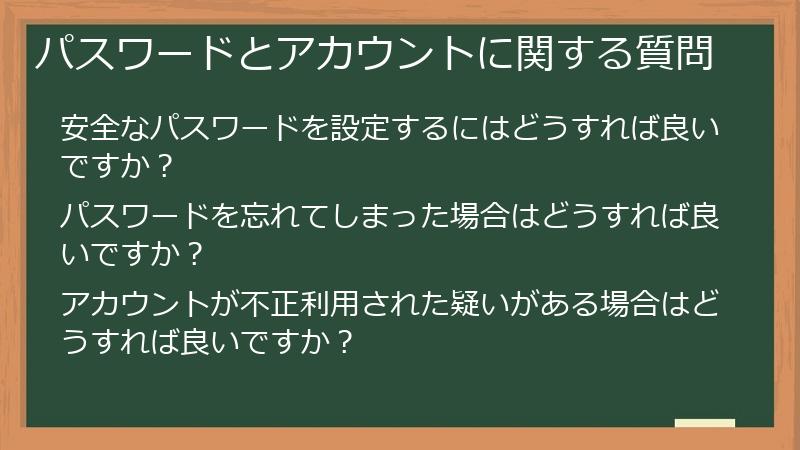 パスワードとアカウントに関する質問

安全なパスワードを設定するにはどうすれば良いですか？

パスワードを忘れてしまった場合はどうすれば良いですか？

アカウントが不正利用された疑いがある場合はどうすれば良いですか？